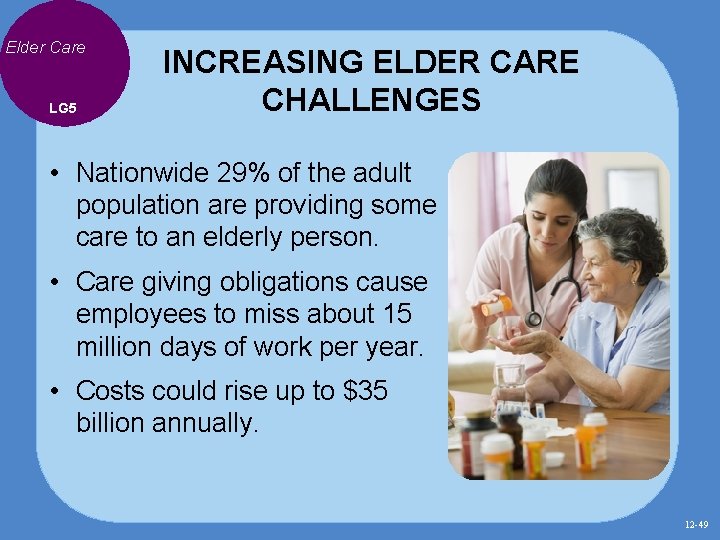 Elder Care

LG5

INCREASING ELDER CARE CHALLENGES

• Nationwide 29% of the adult population are providing some care to an elderly person.

• Care giving obligations cause employees to miss about 15 million days of work per year.

• Costs could rise up to \$35 billion annually.

12-49